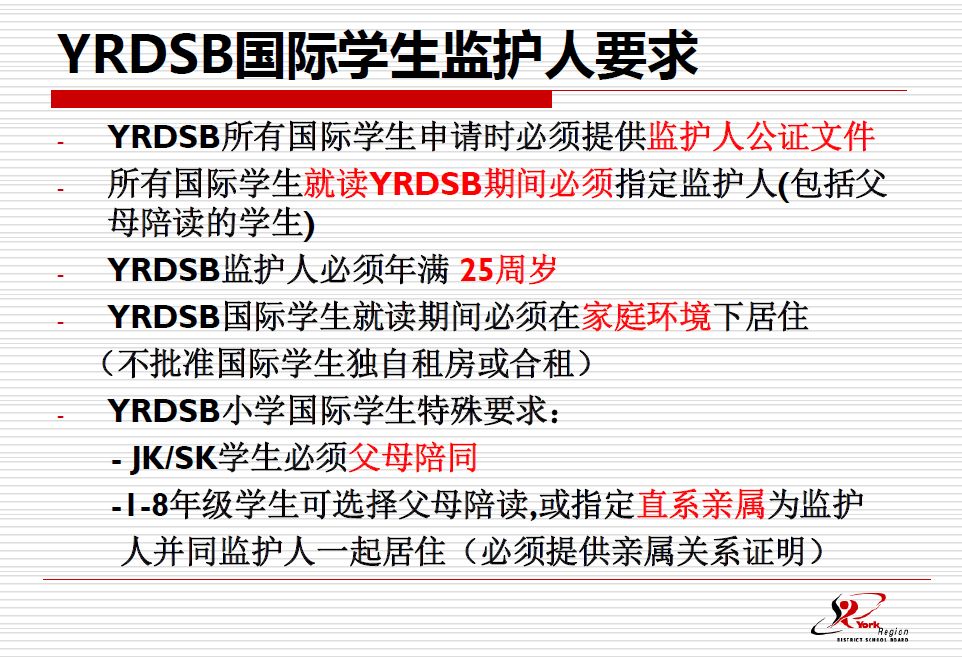 YRDSB国际学生监护人要求

- YRDSB所有国际学生申请时必须提供监护人公证文件
- 所有国际学生就读YRDSB期间必须指定监护人(包括父母陪读的学生)
- YRDSB监护人必须年满 25周岁
- YRDSB国际学生就读期间必须在家庭环境下居住 （不批准国际学生独自租房或合租）
- YRDSB小学国际学生特殊要求：
- JK/SK学生必须父母陪同
-1-8年级学生可选择父母陪读,或指定直系亲属为监护人并同监护人一起居住（必须提供亲属关系证明）

York Region DISTRICT SCHOOL BOARD